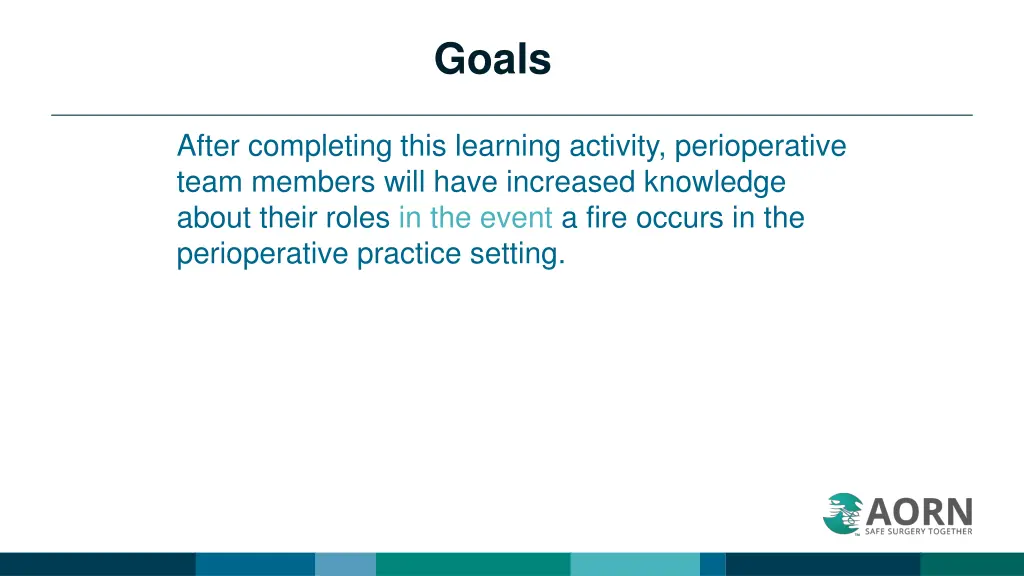 Goals

After completing this learning activity, perioperative team members will have increased knowledge about their roles in the event a fire occurs in the perioperative practice setting.

AORN
SAFE SURGERY TOGETHER